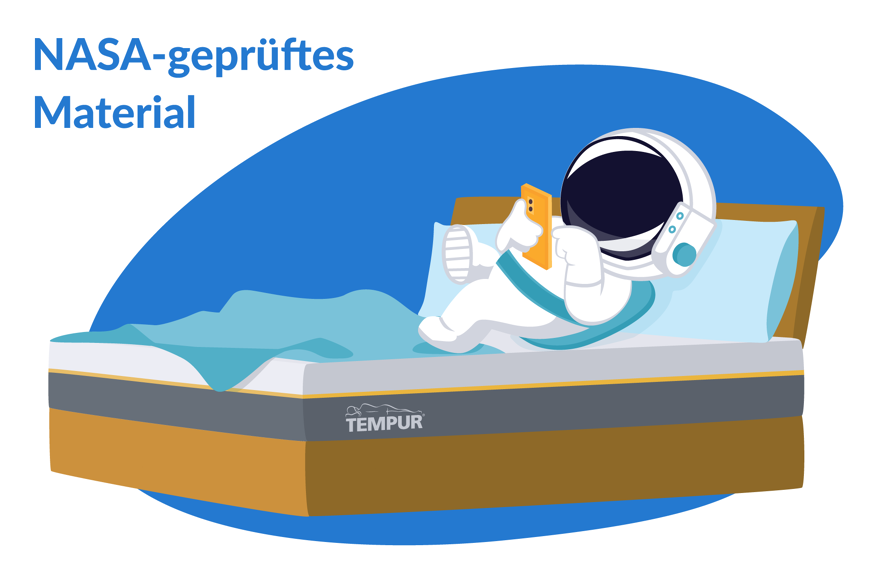 NASA-geprüftes Material

TEMPUR